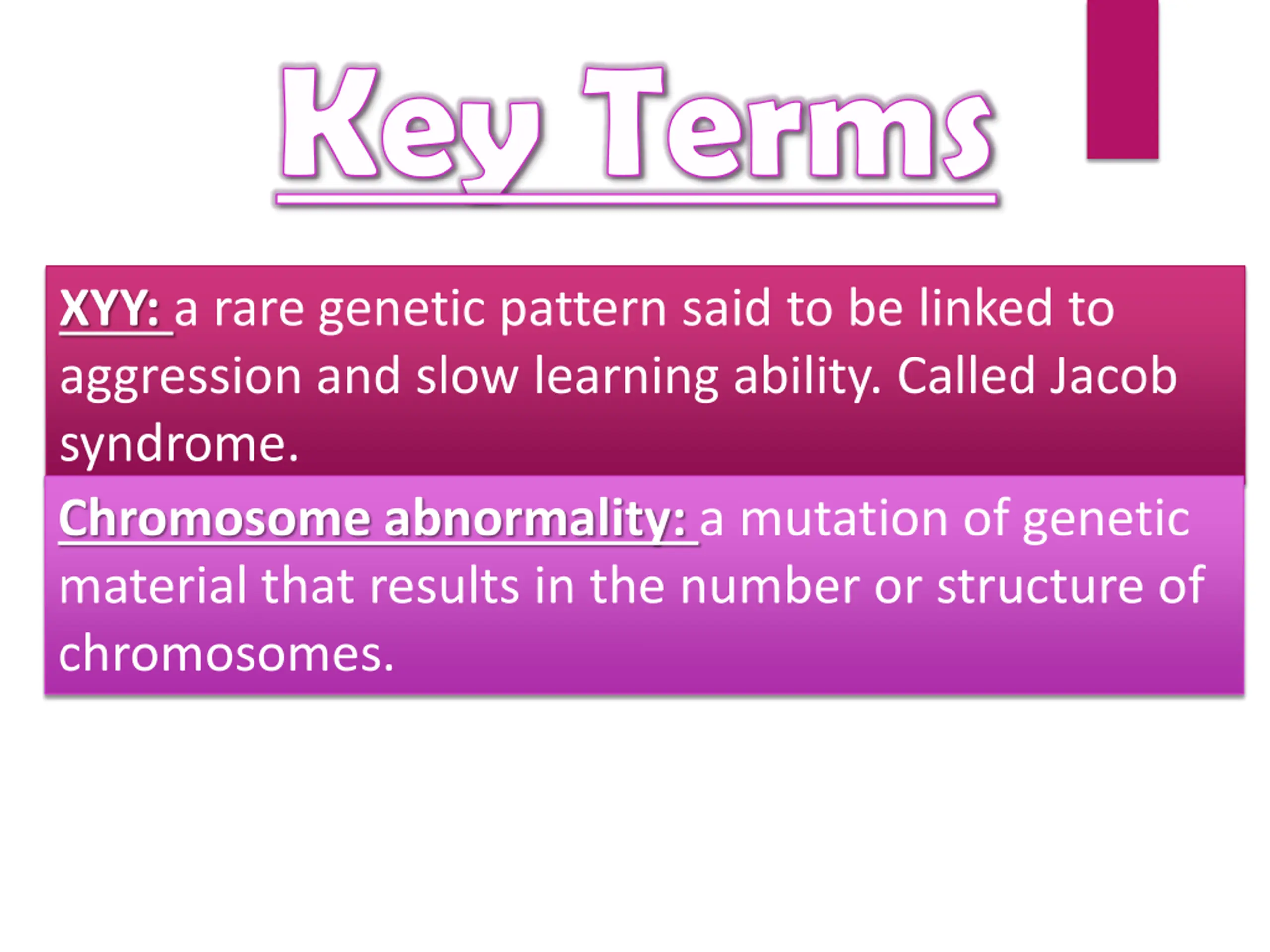 Key Terms

XYY: a rare genetic pattern said to be linked to aggression and slow learning ability. Called Jacob syndrome.

Chromosome abnormality: a mutation of genetic material that results in the number or structure of chromosomes.